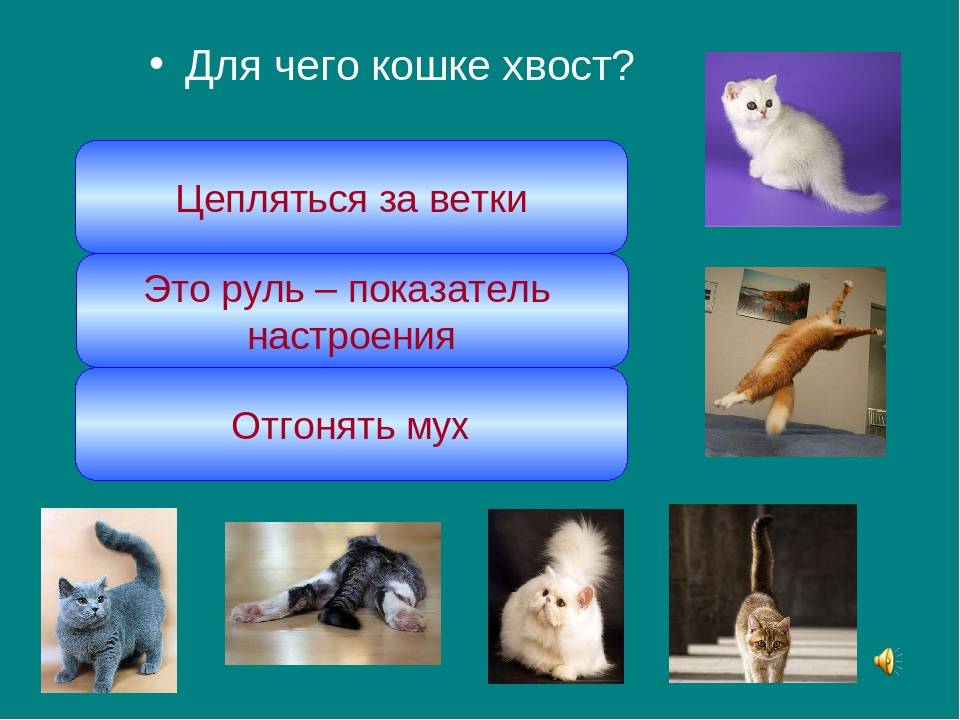 • Для чего кошке хвост?

Цепляться за ветки

Это руль – показатель настроения

Отгонять мух